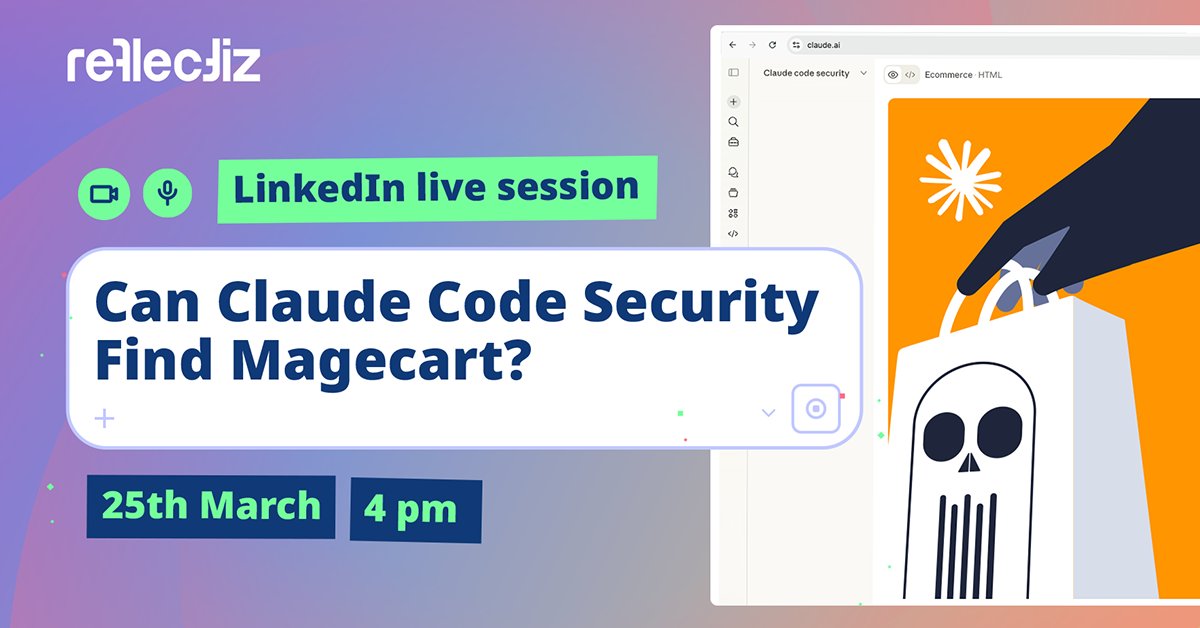 reflectiz

LinkedIn live session

Can Claude Code Security Find Magecart?

25th March 4 pm

claude.ai

Claude code security

Ecommerce · HTML